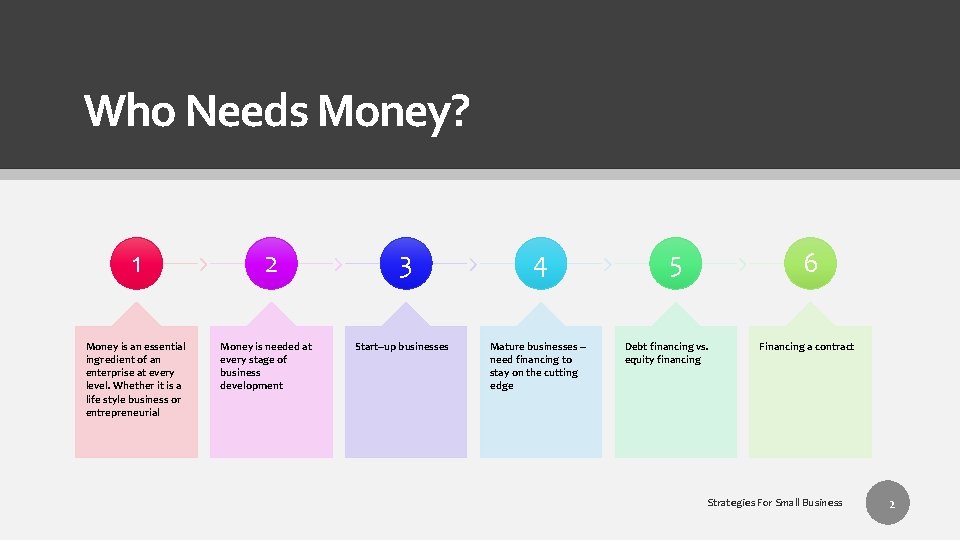 Who Needs Money?

1

Money is an essential ingredient of an enterprise at every level. Whether it is a life style business or entrepreneurial

2

Money is needed at every stage of business development

3

Start–up businesses

4

Mature businesses – need financing to stay on the cutting edge

5

Debt financing vs. equity financing

6

Financing a contract

Strategies For Small Business

2